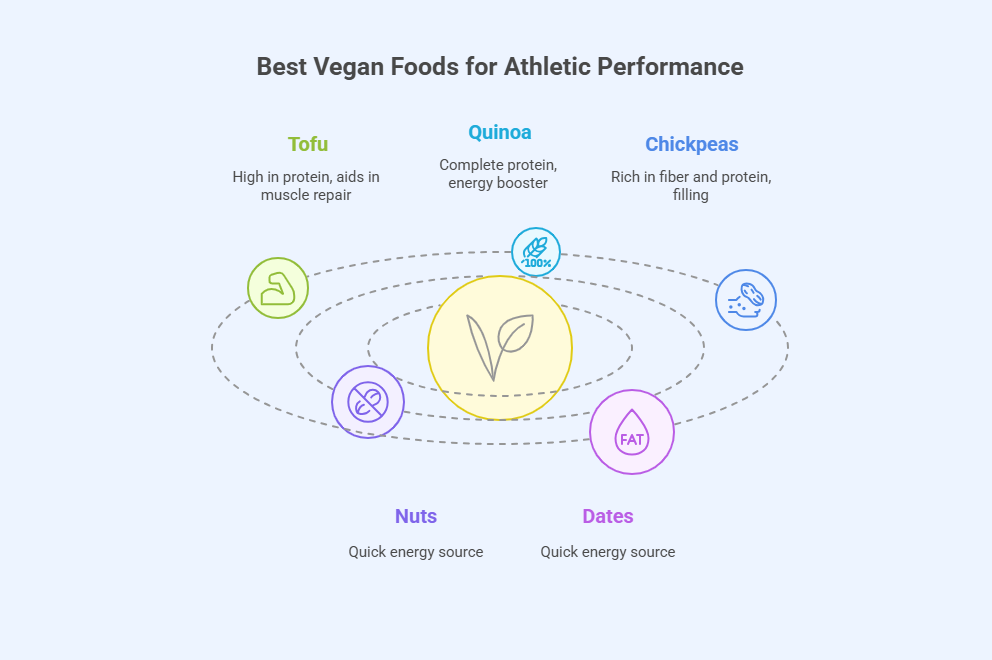 Best Vegan Foods for Athletic Performance

Tofu

High in protein, aids in muscle repair

Quinoa

Complete protein, energy booster

Chickpeas

Rich in fiber and protein, filling

100%

FAT

Nuts

Quick energy source

Dates

Quick energy source